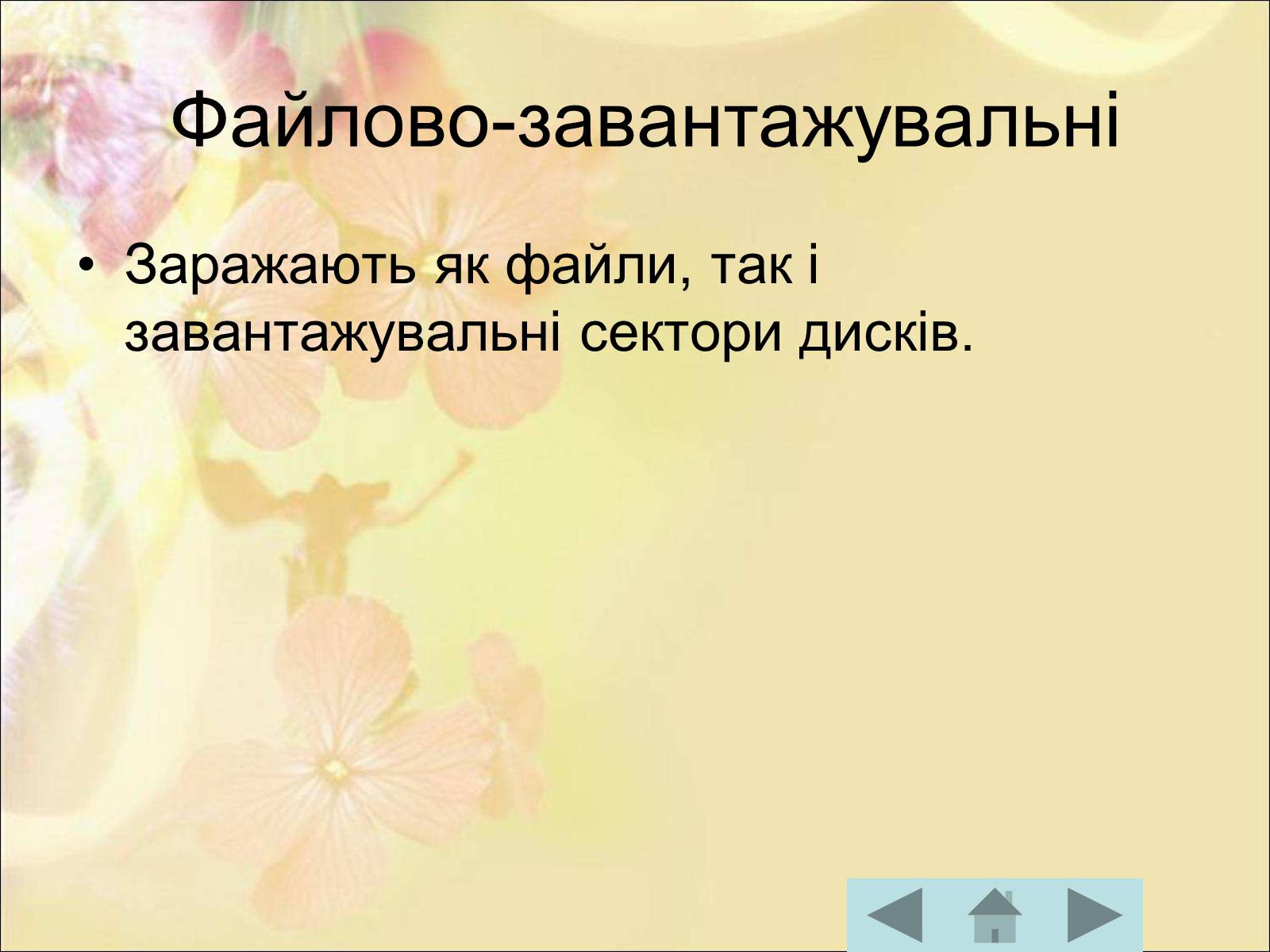 Файлово-завантажувальні

• Заражають як файли, так і завантажувальні сектори дисків.